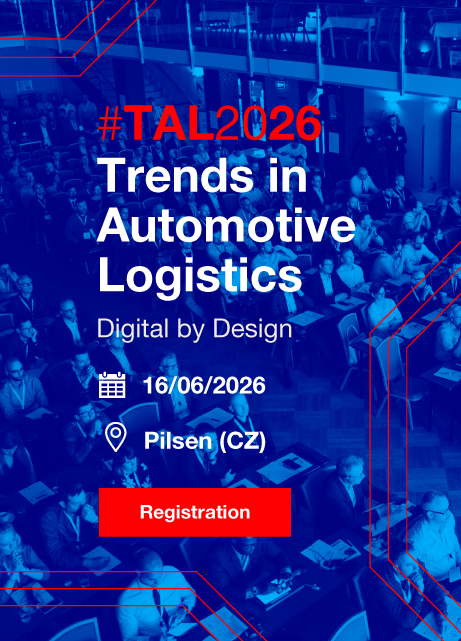 #TAL2026
Trends in Automotive Logistics

Digital by Design

16/06/2026

Pilsen (CZ)

Registration